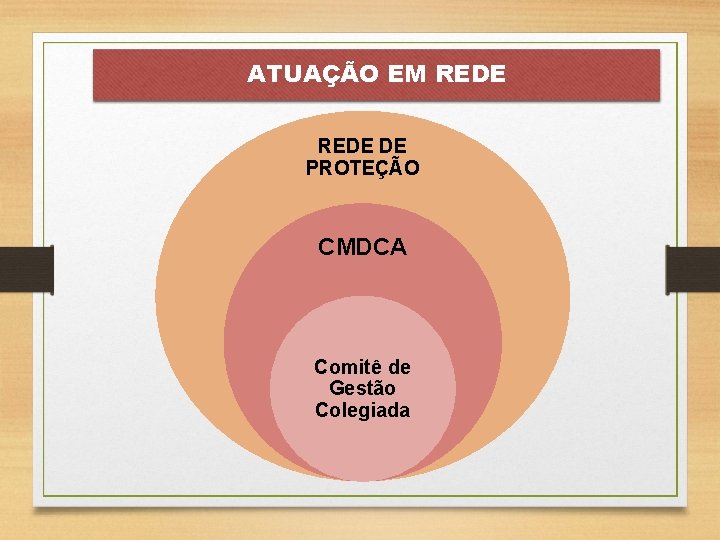 ATUAÇÃO EM REDE

REDE DE PROTEÇÃO

CMDCA

Comitê de Gestão Colegiada